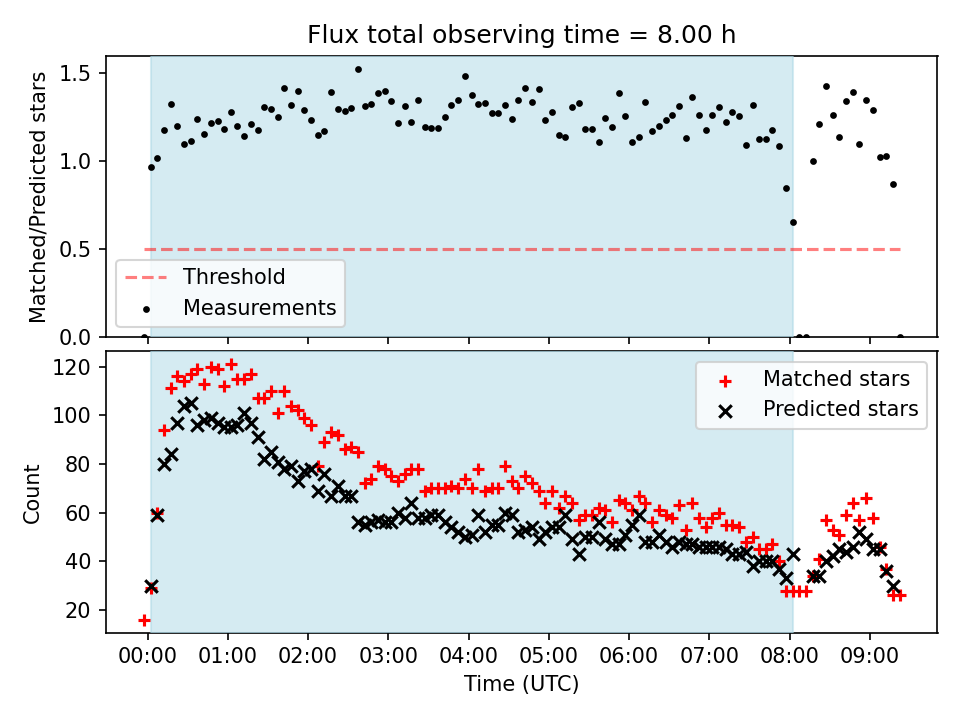 Flux total observing time = 8.00 h

Matched/Predicted stars

1.5
1.0
0.5
0.0

Threshold
Measurements

Count

120
100
80
60
40
20

Matched stars
Predicted stars

00:00 01:00 02:00 03:00 04:00 05:00 06:00 07:00 08:00 09:00
Time (UTC)